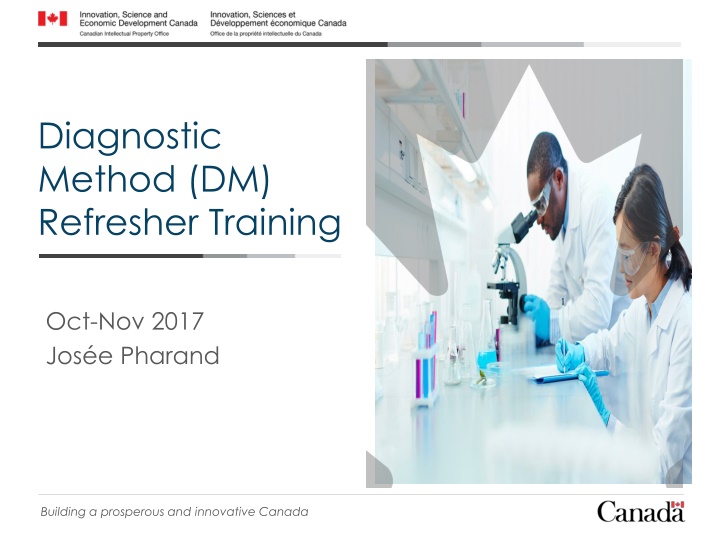 Innovation, Science and Economic Development Canada
Canadian Intellectual Property Office

Innovation, Sciences et Développement économique Canada
Office de la propriété intellectuelle du Canada

Diagnostic Method (DM) Refresher Training

Oct-Nov 2017
Josée Pharand

Building a prosperous and innovative Canada

Canada